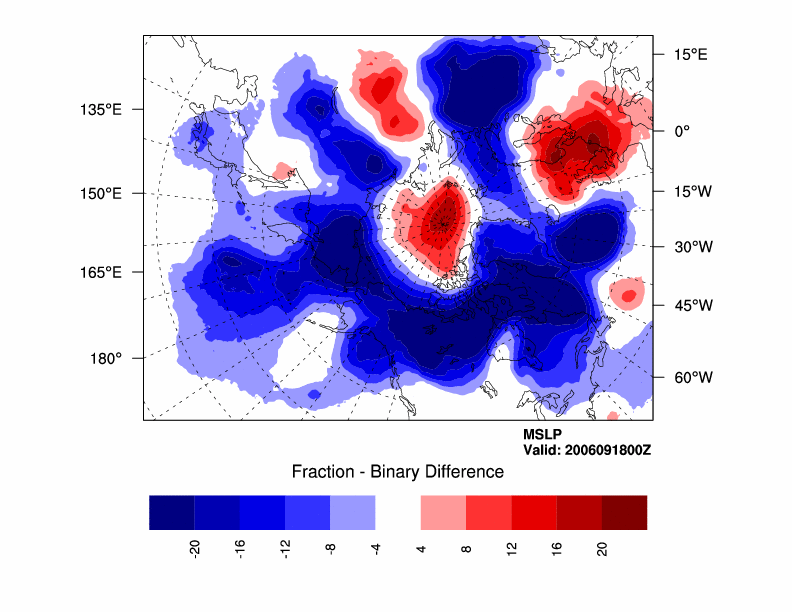 135°E
150°E
165°E
180°
15°E
0°
15°W
30°W
45°W
60°W

MSLP
Valid: 2006091800Z

Fraction - Binary Difference

-20
-16
-12
-8
-4
4
8
12
16
20